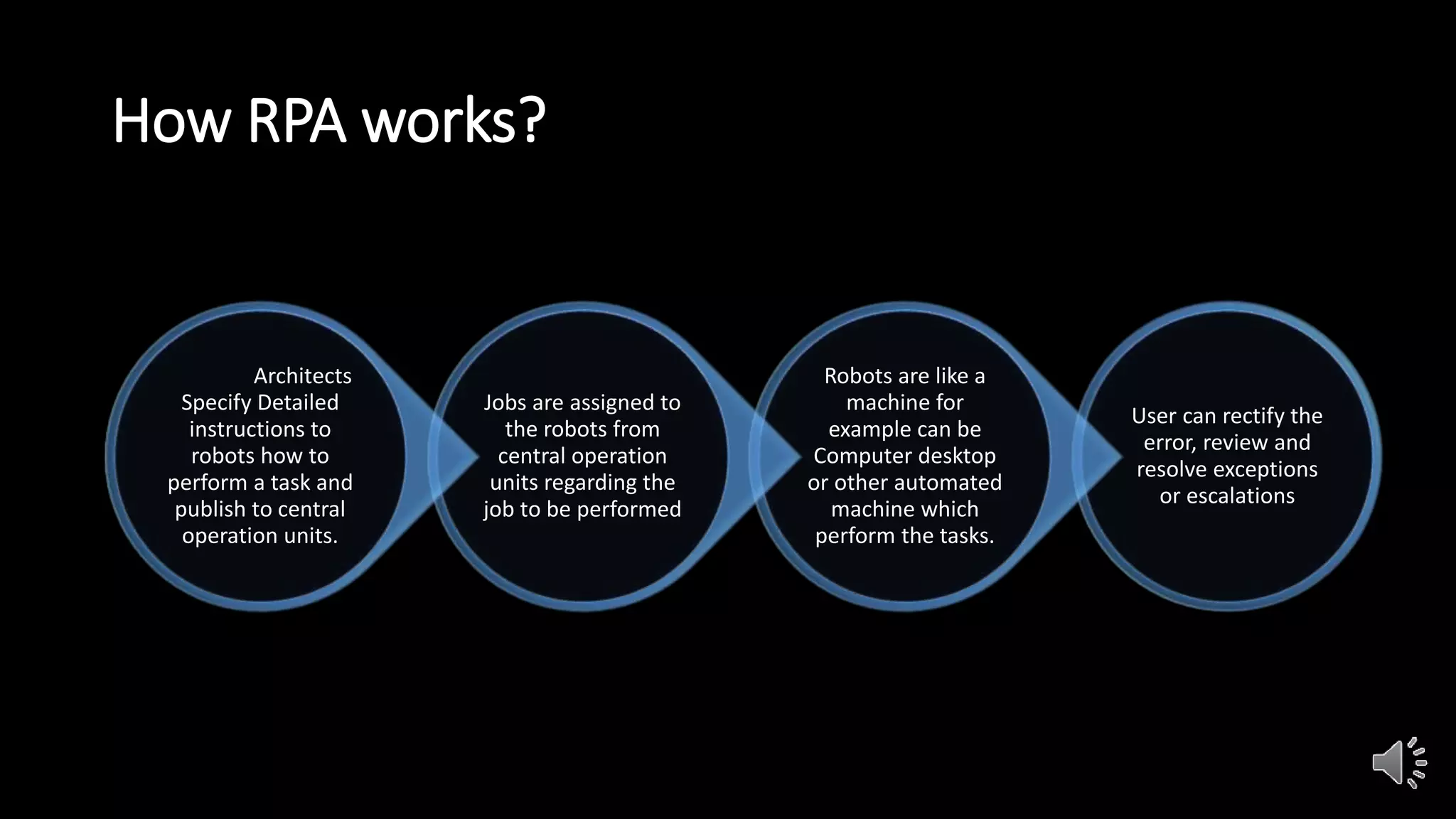 How RPA works?

Architects Specify Detailed instructions to robots how to perform a task and publish to central operation units.

Jobs are assigned to the robots from central operation units regarding the job to be performed

Robots are like a machine for example can be Computer desktop or other automated machine which perform the tasks.

User can rectify the error, review and resolve exceptions or escalations